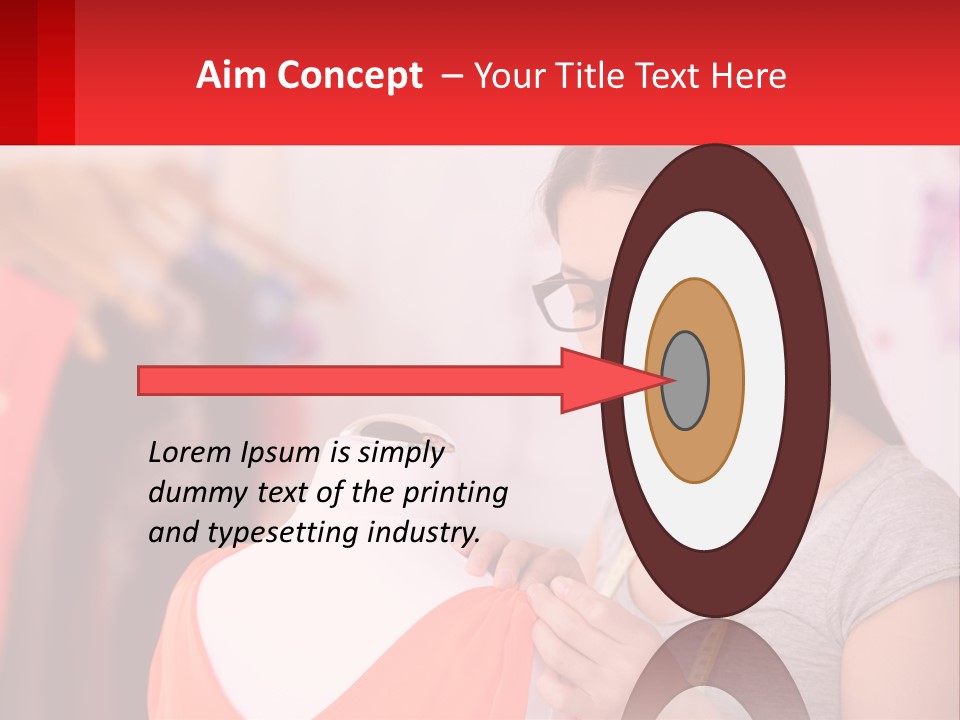 Aim Concept – Your Title Text Here

Lorem Ipsum is simply dummy text of the printing and typesetting industry.